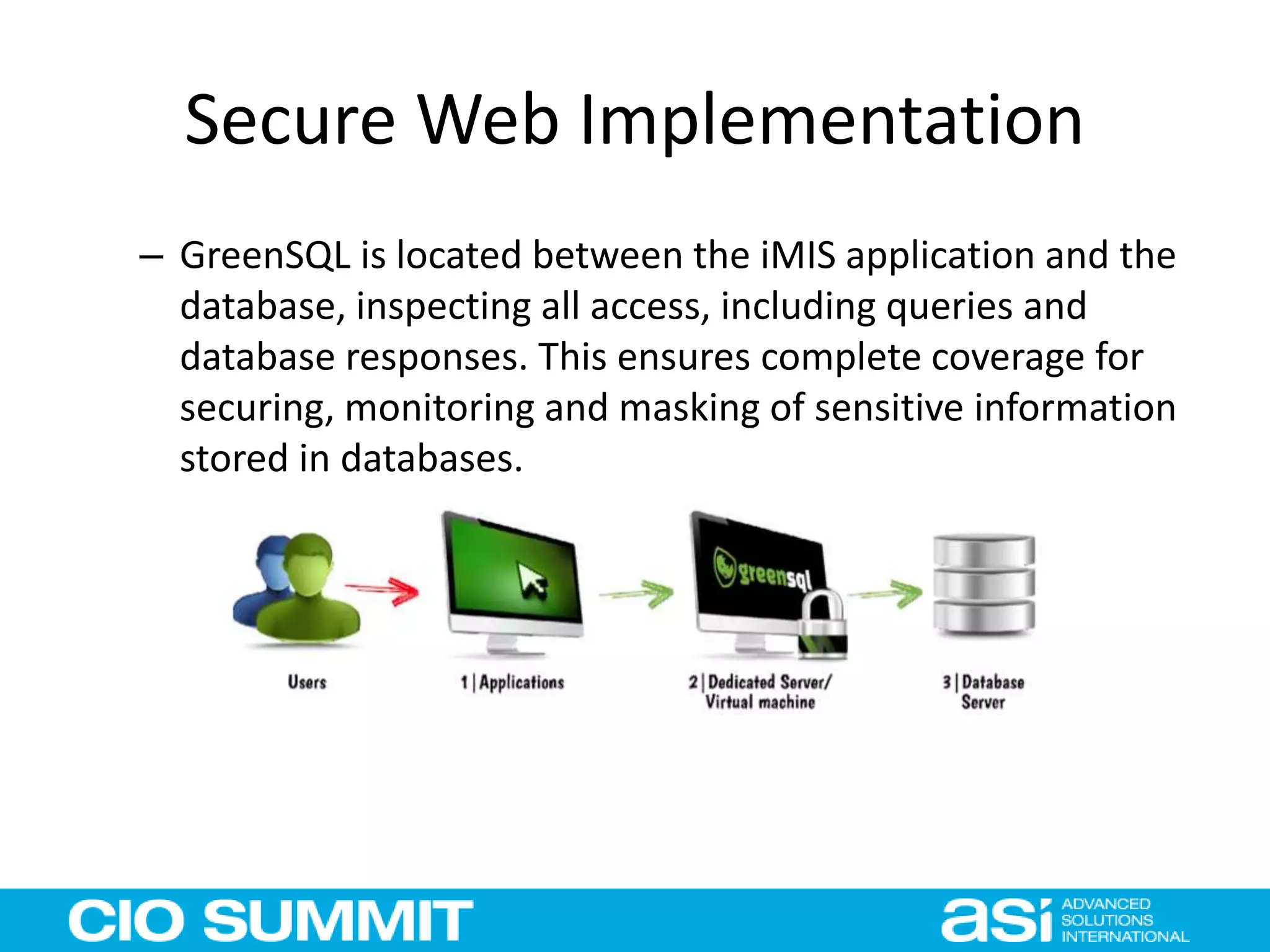 Secure Web Implementation

– GreenSQL is located between the iMIS application and the database, inspecting all access, including queries and database responses. This ensures complete coverage for securing, monitoring and masking of sensitive information stored in databases.

greensql

Users

1 | Applications

2 | Dedicated Server/ Virtual machine

3 | Database Server

CIO SUMMIT

asi ADVANCED SOLUTIONS INTERNATIONAL